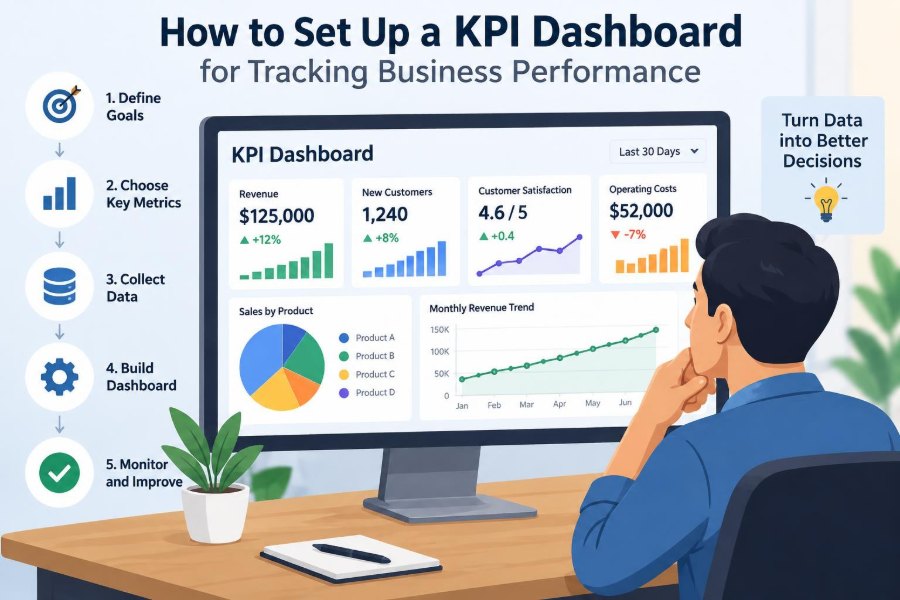 How to Set Up a KPI Dashboard for Tracking Business Performance

1. Define Goals

2. Choose Key Metrics

3. Collect Data

4. Build Dashboard

5. Monitor and Improve

KPI Dashboard

Last 30 Days

Revenue
$125,000
▲ +12%

New Customers
1,240
▲ +8%

Customer Satisfaction
4.6 / 5
▲ +0.4

Operating Costs
$52,000
▼ -7%

Sales by Product
Product A
Product B
Product C
Product D

Monthly Revenue Trend
150K
100K
50K
0
Jan Feb Mar Apr May Jun

Turn Data into Better Decisions